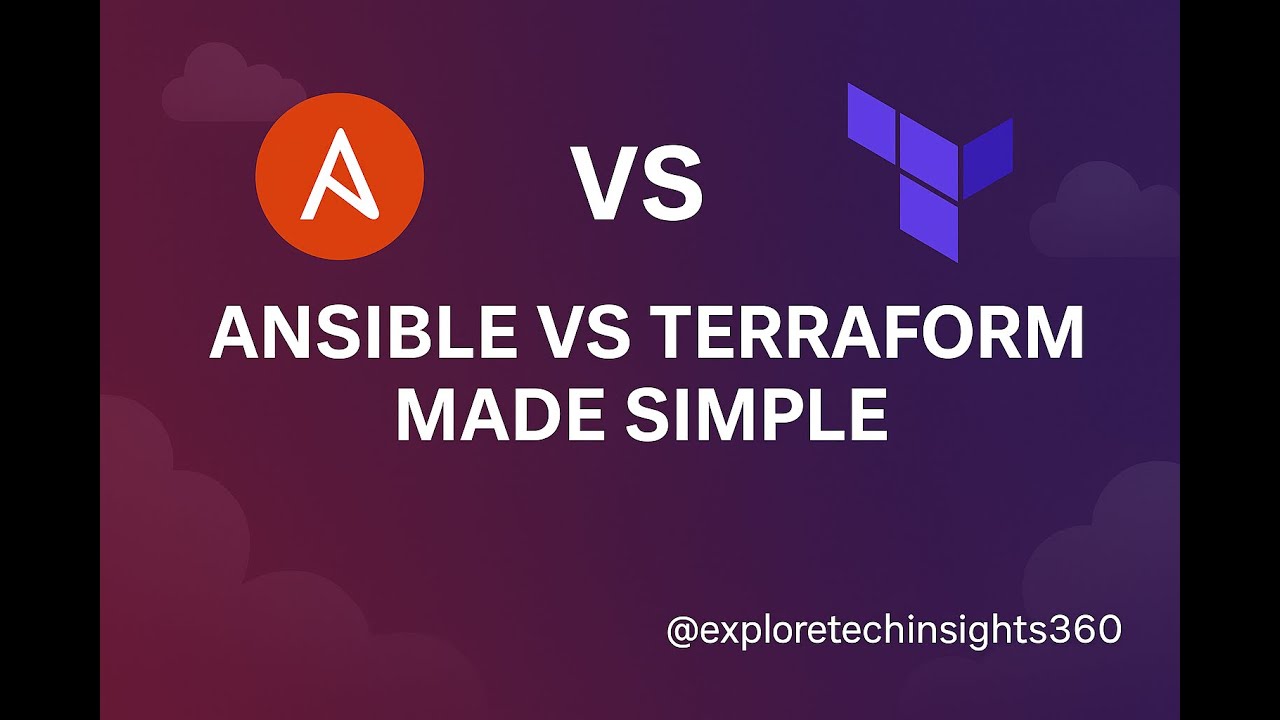 A

VS

ANSIBLE VS TERRAFORM MADE SIMPLE

@exploretechinsights360